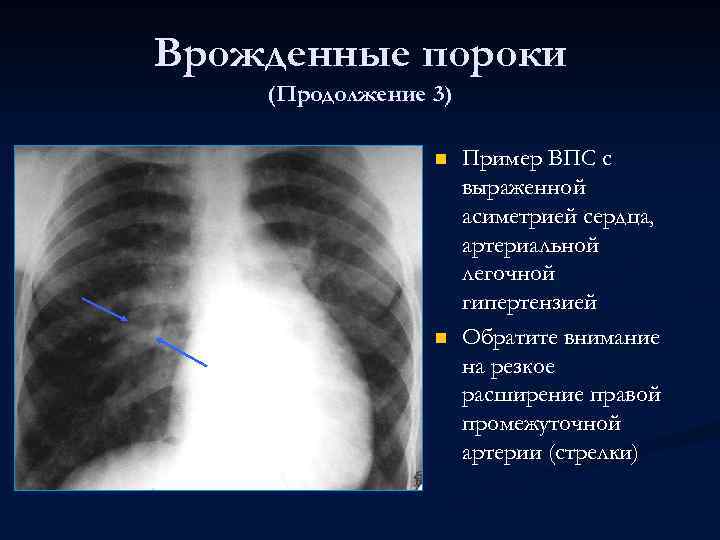 Врожденные пороки
(Продолжение 3)

Пример ВПС с выраженной асиметрией сердца, артериальной легочной гипертензией

Обратите внимание на резкое расширение правой промежуточной артерии (стрелки)